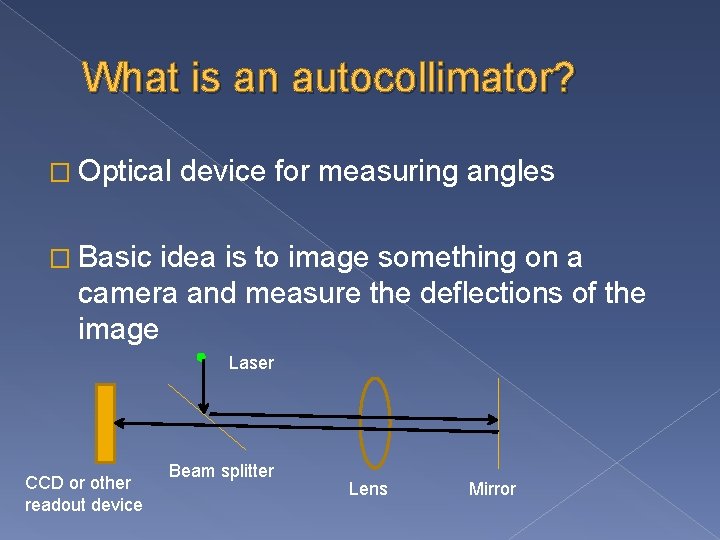 What is an autocollimator?

□ Optical device for measuring angles

□ Basic idea is to image something on a camera and measure the deflections of the image

Laser

CCD or other readout device

Beam splitter

Lens

Mirror